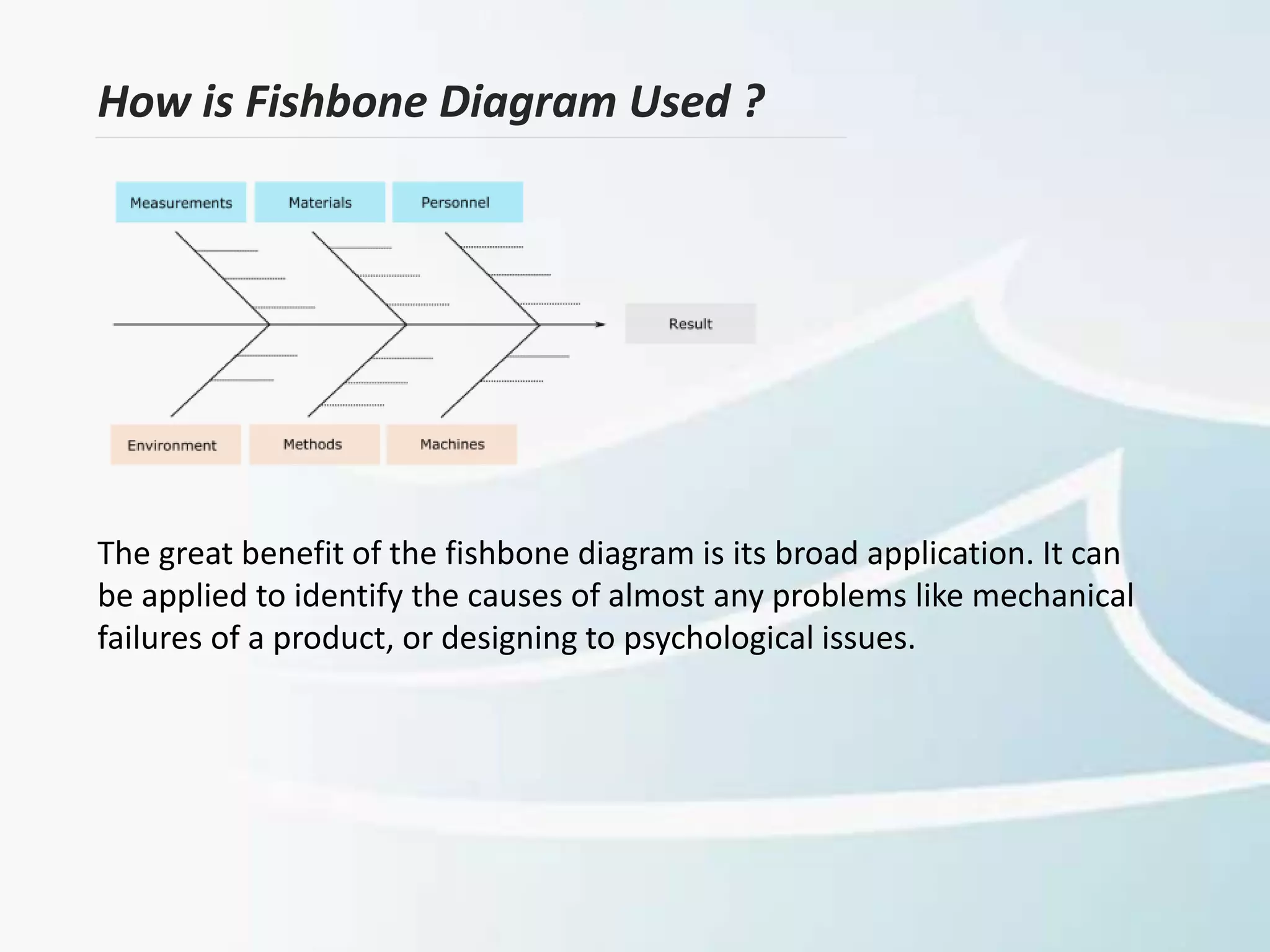 How is Fishbone Diagram Used ?

Measurements

Materials

Personnel

Result

Environment

Methods

Machines

The great benefit of the fishbone diagram is its broad application. It can be applied to identify the causes of almost any problems like mechanical failures of a product, or designing to psychological issues.